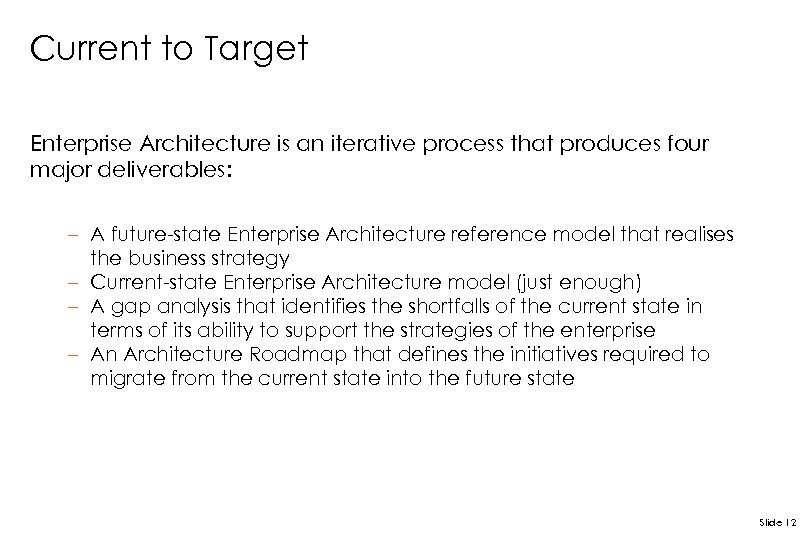 Current to Target

Enterprise Architecture is an iterative process that produces four major deliverables:

– A future-state Enterprise Architecture reference model that realises the business strategy
– Current-state Enterprise Architecture model (just enough)
– A gap analysis that identifies the shortfalls of the current state in terms of its ability to support the strategies of the enterprise
– An Architecture Roadmap that defines the initiatives required to migrate from the current state into the future state

Slide 12